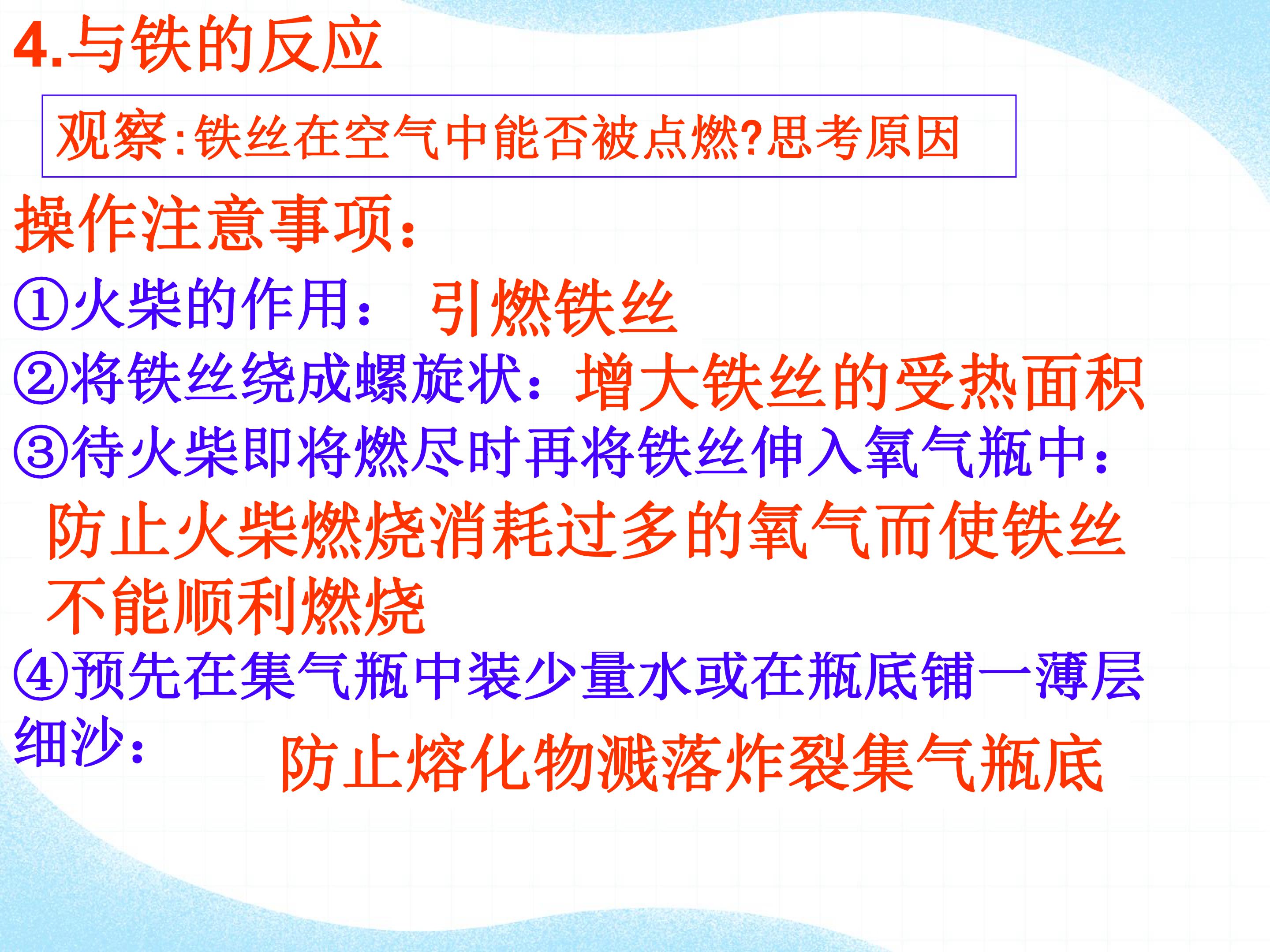 4.与铁的反应

观察:铁丝在空气中能否被点燃?思考原因

操作注意事项:

①火柴的作用： 引燃铁丝

②将铁丝绕成螺旋状：增大铁丝的受热面积

③待火柴即将燃尽时再将铁丝伸入氧气瓶中：

防止火柴燃烧消耗过多的氧气而使铁丝不能顺利燃烧

④预先在集气瓶中装少量水或在瓶底铺一薄层细沙： 防止熔化物溅落炸裂集气瓶底